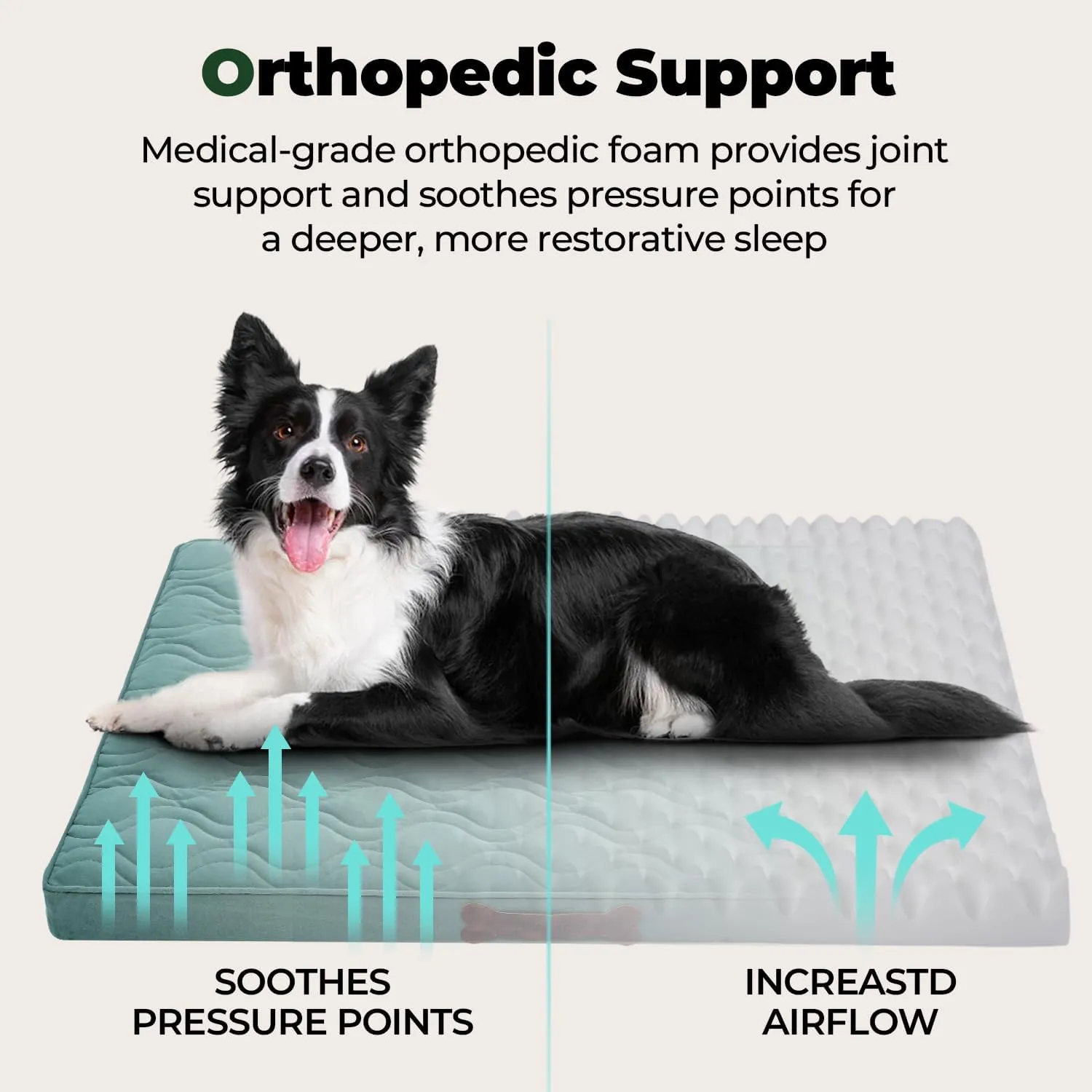 Orthopedic Support

Medical-grade orthopedic foam provides joint support and soothes pressure points for a deeper, more restorative sleep

SOOTHES PRESSURE POINTS

INCREASTD AIRFLOW